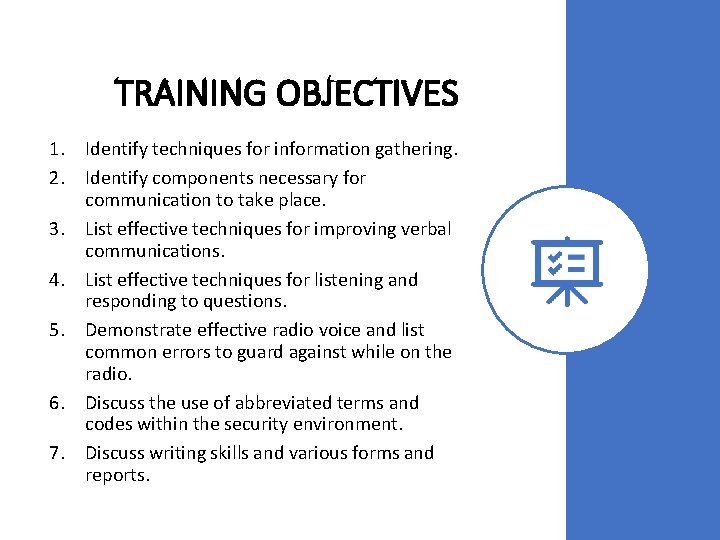 TRAINING OBJECTIVES

1. Identify techniques for information gathering.
2. Identify components necessary for communication to take place.
3. List effective techniques for improving verbal communications.
4. List effective techniques for listening and responding to questions.
5. Demonstrate effective radio voice and list common errors to guard against while on the radio.
6. Discuss the use of abbreviated terms and codes within the security environment.
7. Discuss writing skills and various forms and reports.